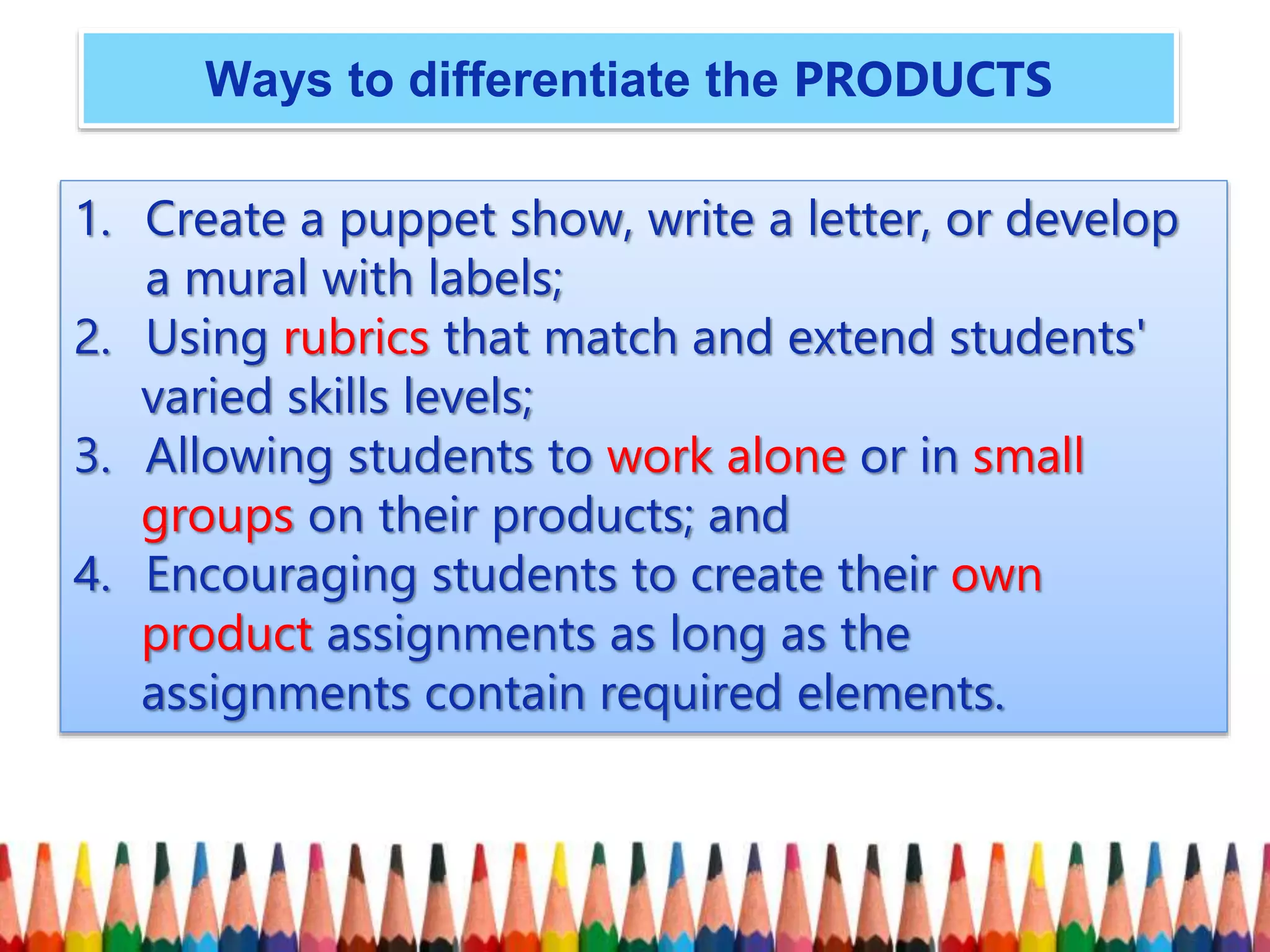 Ways to differentiate the PRODUCTS

1. Create a puppet show, write a letter, or develop a mural with labels;
2. Using rubrics that match and extend students' varied skills levels;
3. Allowing students to work alone or in small groups on their products; and
4. Encouraging students to create their own product assignments as long as the assignments contain required elements.